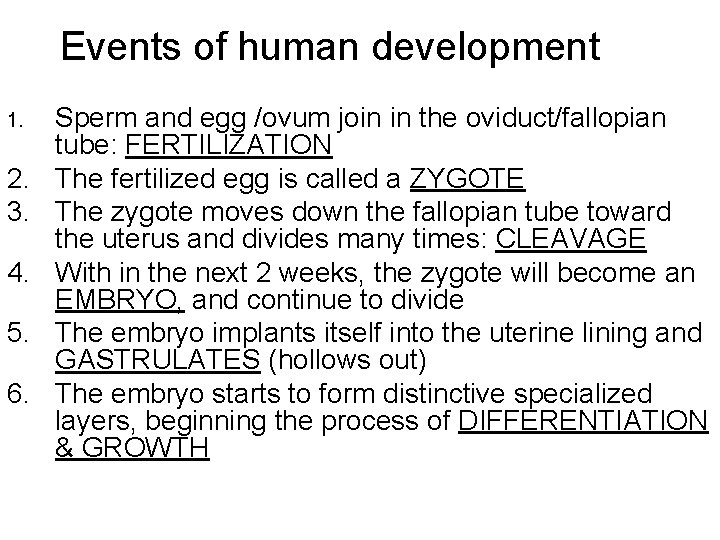 Events of human development

1. Sperm and egg /ovum join in the oviduct/fallopian tube: FERTILIZATION
2. The fertilized egg is called a ZYGOTE
3. The zygote moves down the fallopian tube toward the uterus and divides many times: CLEAVAGE
4. With in the next 2 weeks, the zygote will become an EMBRYO, and continue to divide
5. The embryo implants itself into the uterine lining and GASTRULATES (hollows out)
6. The embryo starts to form distinctive specialized layers, beginning the process of DIFFERENTIATION & GROWTH